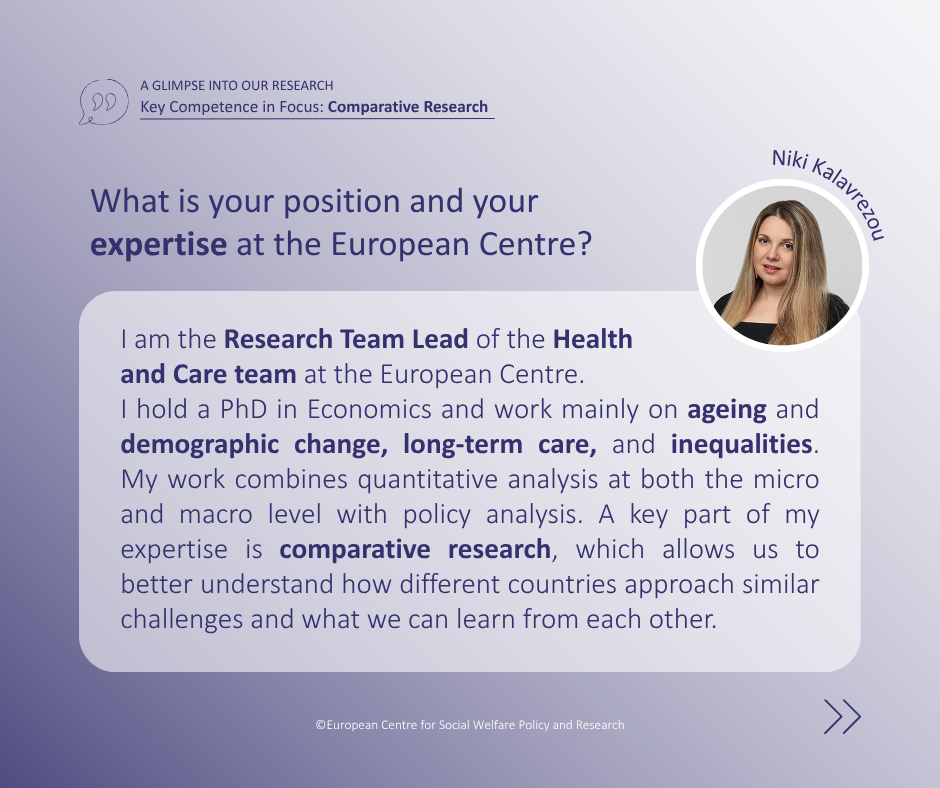 A GLIMPSE INTO OUR RESEARCH
Key Competence in Focus: Comparative Research

Niki Kalavrezou

What is your position and your expertise at the European Centre?

I am the Research Team Lead of the Health and Care team at the European Centre.
I hold a PhD in Economics and work mainly on ageing and demographic change, long-term care, and inequalities. My work combines quantitative analysis at both the micro and macro level with policy analysis. A key part of my expertise is comparative research, which allows us to better understand how different countries approach similar challenges and what we can learn from each other.

©European Centre for Social Welfare Policy and Research